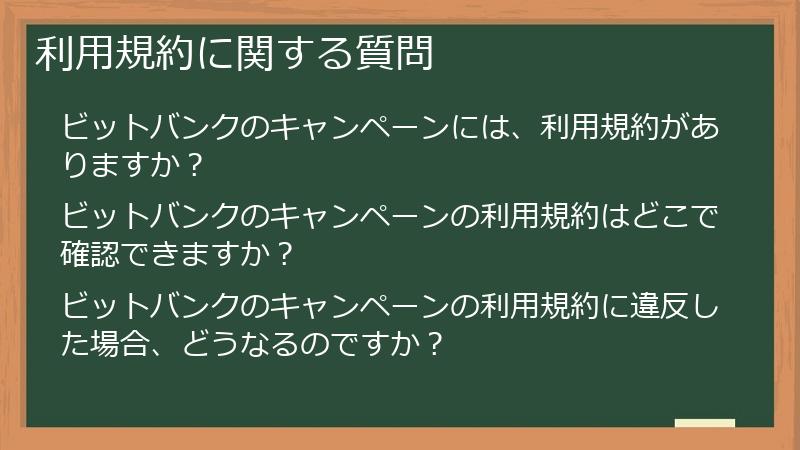 利用規約に関する質問

ビットバンクのキャンペーンには、利用規約がありますか？

ビットバンクのキャンペーンの利用規約はどこで確認できますか？

ビットバンクのキャンペーンの利用規約に違反した場合、どうなるのですか？